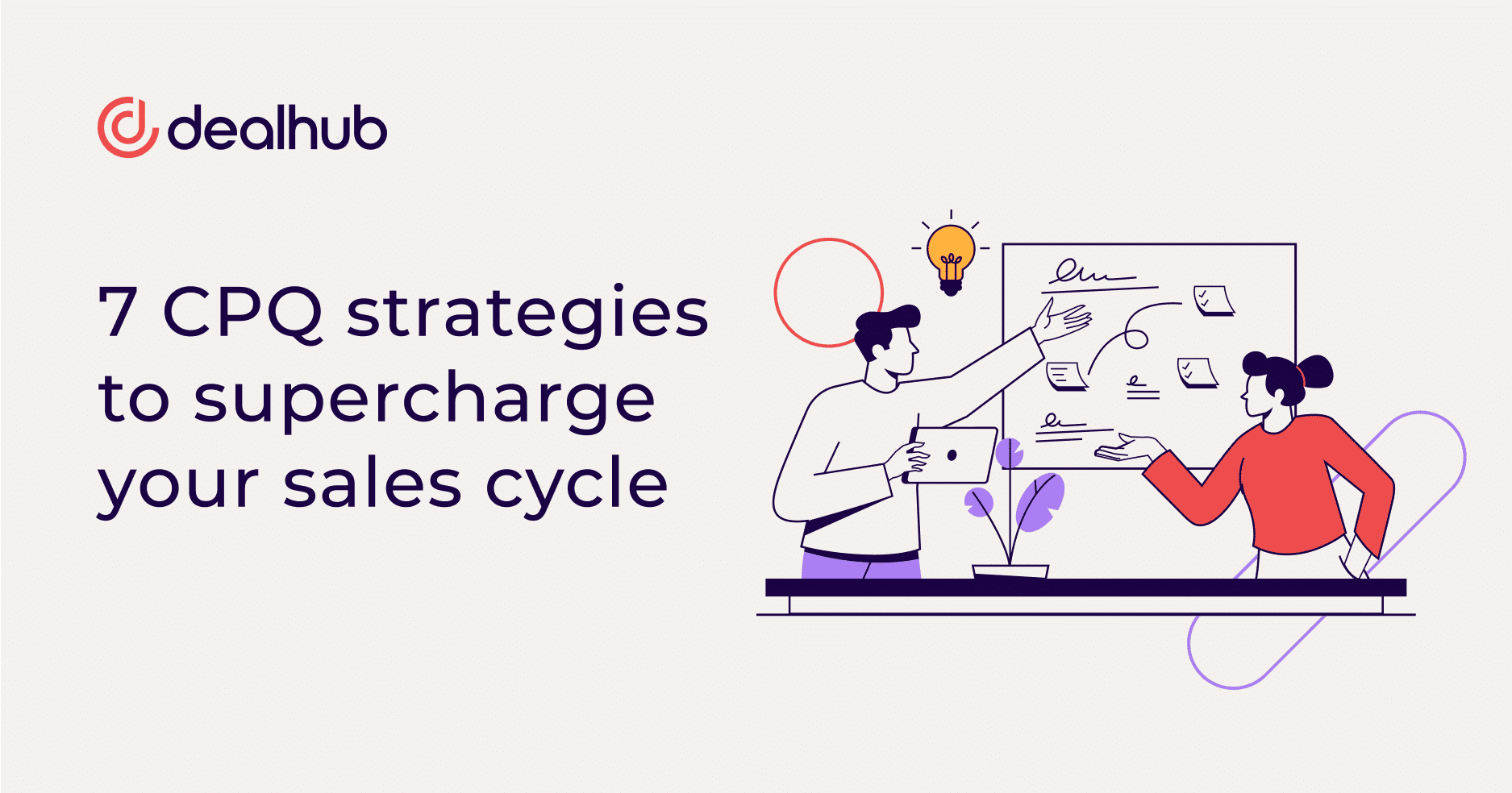 dealhub

7 CPQ strategies to supercharge your sales cycle